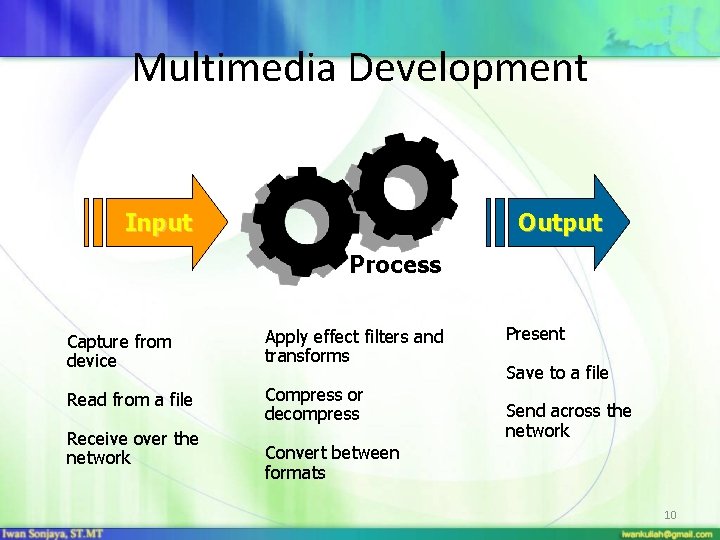 Multimedia Development

Input

Process

Output

Capture from device

Read from a file

Receive over the network

Apply effect filters and transforms

Compress or decompress

Convert between formats

Present

Save to a file

Send across the network

10

Iwan Sonjaya, ST.MT

iwankuliah@gmail.com